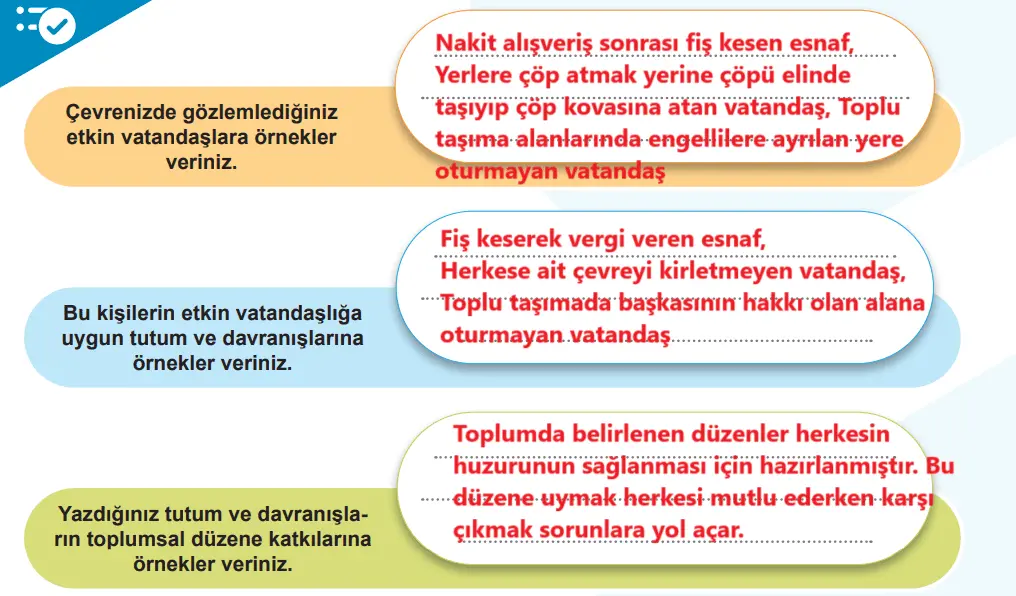 Çevrenizde gözlemlediğiniz etkin vatandaşlara örnekler veriniz.

Nakit alışveriş sonrası fiş kesen esnaf, Yerlere çöp atmak yerine çöpü elinde taşıyıp çöp kovasına atan vatandaş, Toplu taşıma alanlarında engellilere ayrılan yere oturmayan vatandaş

Bu kişilerin etkin vatandaşlığa uygun tutum ve davranışlarına örnekler veriniz.

Fiş keserek vergi veren esnaf, Herkese ait çevreyi kirletmeyen vatandaş, Toplu taşımada başkasının hakkı olan alana oturmayan vatandaş

Yazdığınız tutum ve davranışların toplumsal düzene katkılarına örnekler veriniz.

Toplumda belirlenen düzenler herkesin huzurunun sağlanması için hazırlanmıştır. Bu düzene uymak herkesi mutlu ederken karşı çıkmak sorunlara yol açar.